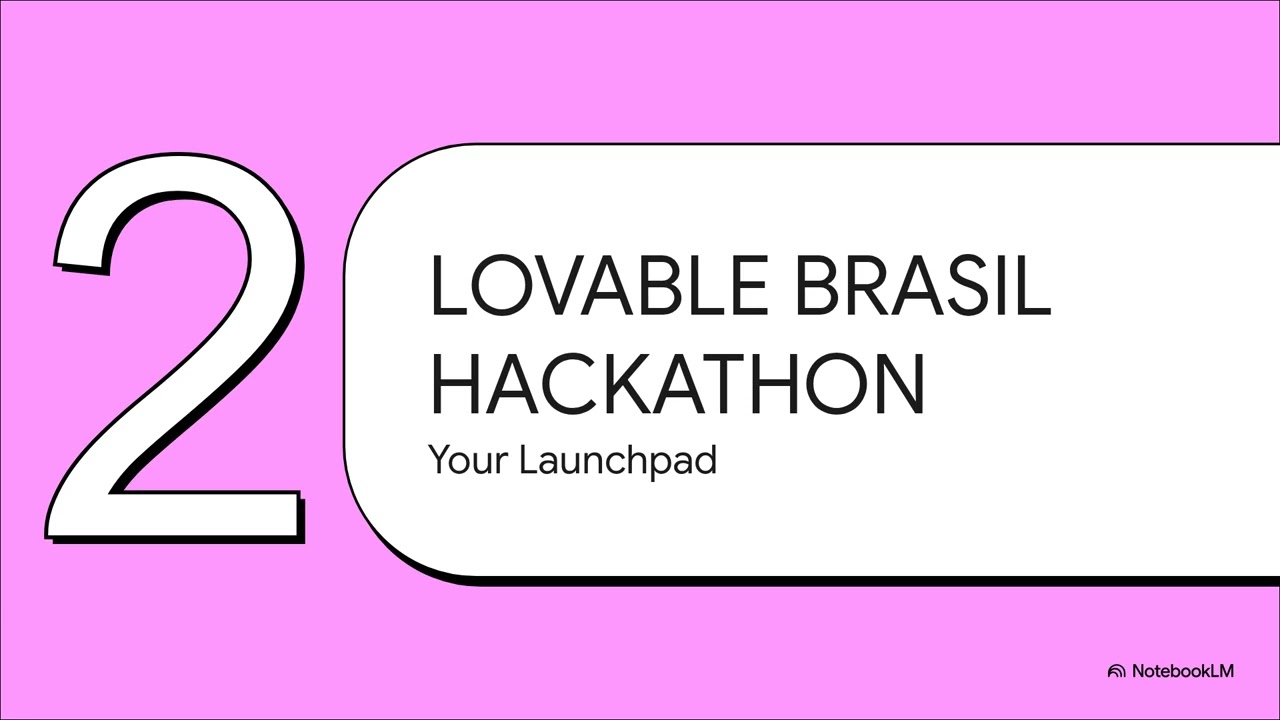 2

LOVABLE BRASIL HACKATHON

Your Launchpad

NotebookLM